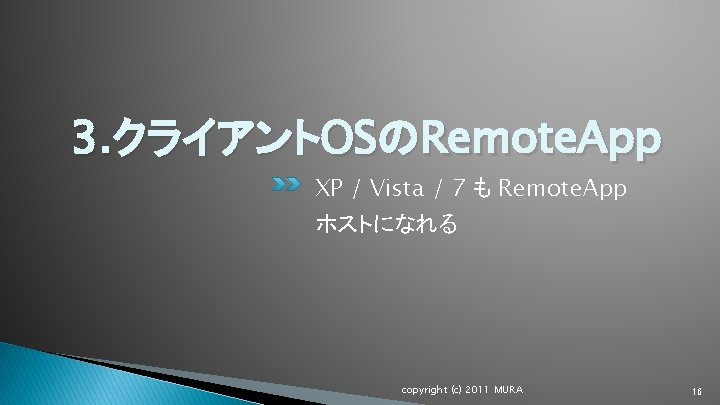 3.クライアントOSのRemoteApp

XP / Vista / 7 も RemoteApp ホストになれる

copyright (c) 2011 MURA

16